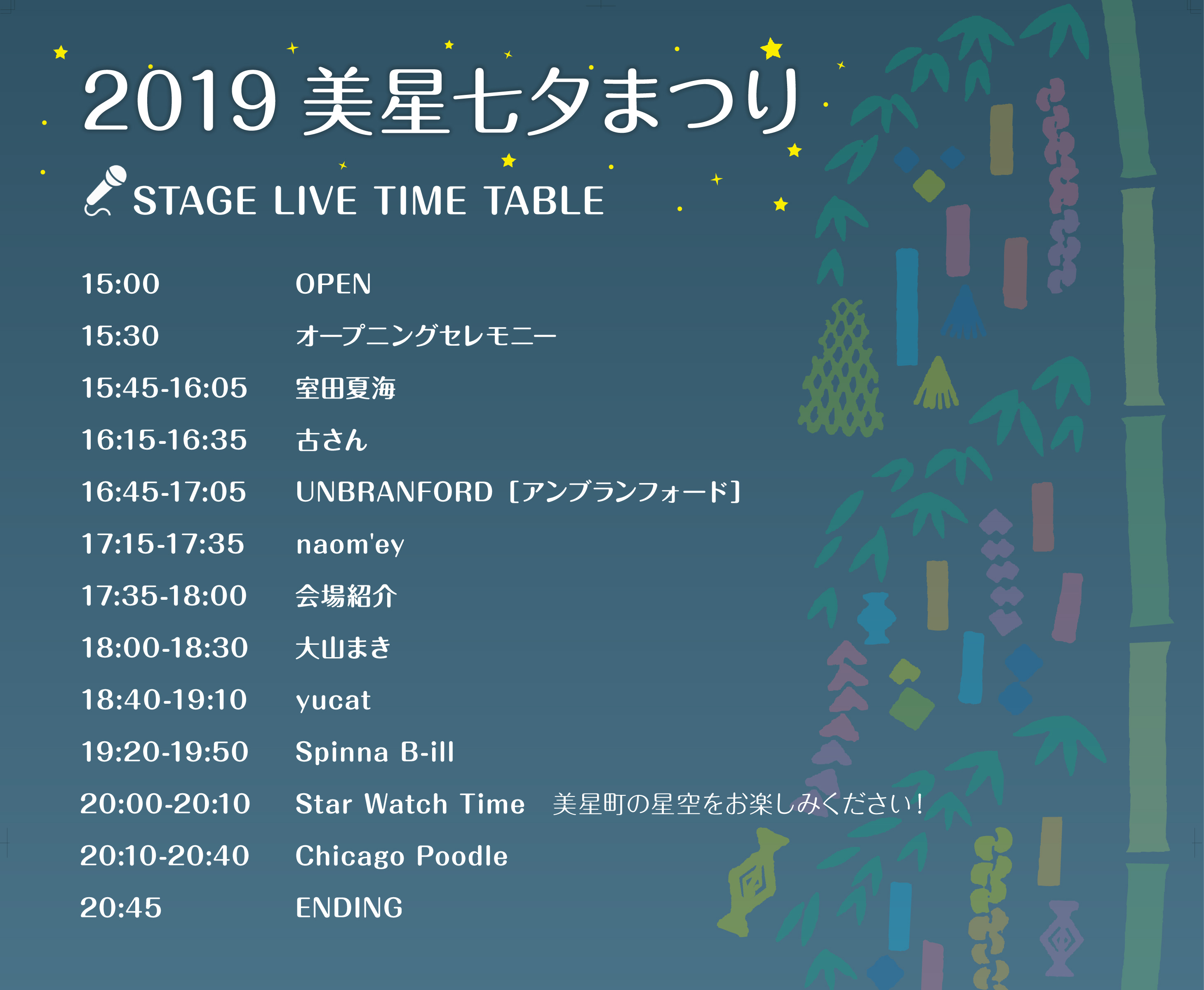 2019 美星七夕まつり

STAGE LIVE TIME TABLE

| | |
|---|---|
| 15:00 | OPEN |
| 15:30 | オープニングセレモニー |
| 15:45-16:05 | 室田夏海 |
| 16:15-16:35 | 古さん |
| 16:45-17:05 | UNBRANFORD［アンブランフォード］ |
| 17:15-17:35 | naom'ey |
| 17:35-18:00 | 会場紹介 |
| 18:00-18:30 | 大山まき |
| 18:40-19:10 | yucat |
| 19:20-19:50 | Spinna B-ill |
| 20:00-20:10 | Star Watch Time 美星町の星空をお楽しみください！ |
| 20:10-20:40 | Chicago Poodle |
| 20:45 | ENDING |